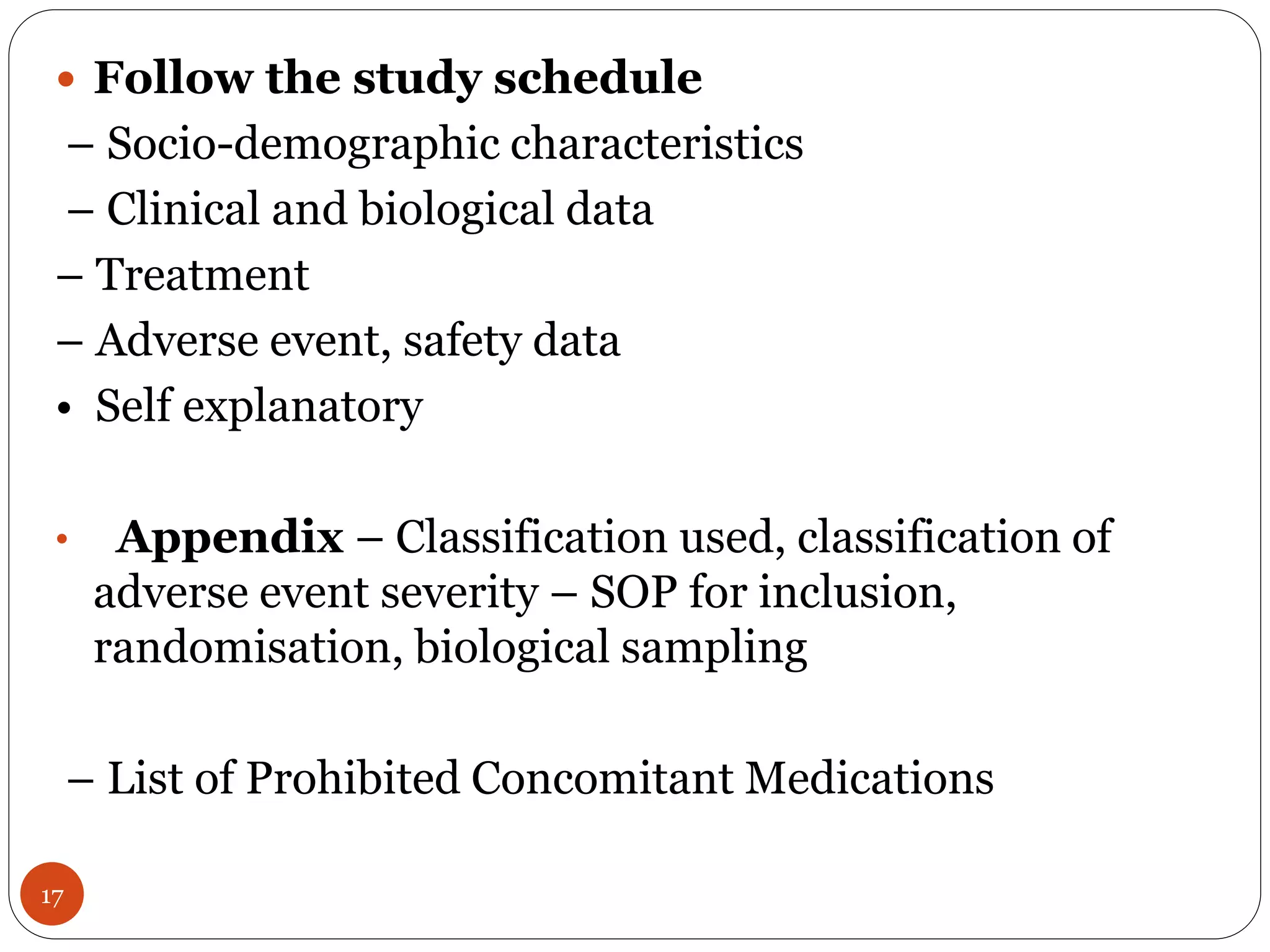 • Follow the study schedule
– Socio-demographic characteristics
– Clinical and biological data
– Treatment
– Adverse event, safety data
• Self explanatory

• Appendix – Classification used, classification of adverse event severity – SOP for inclusion, randomisation, biological sampling

– List of Prohibited Concomitant Medications

17